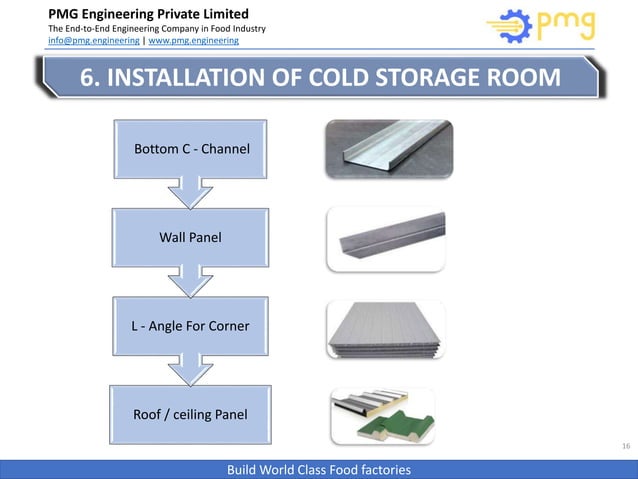 PMG Engineering Private Limited
The End-to-End Engineering Company in Food Industry
info@pmg.engineering | www.pmg.engineering

pmg

6. INSTALLATION OF COLD STORAGE ROOM

Bottom C - Channel

Wall Panel

L - Angle For Corner

Roof / ceiling Panel

16

Build World Class Food factories